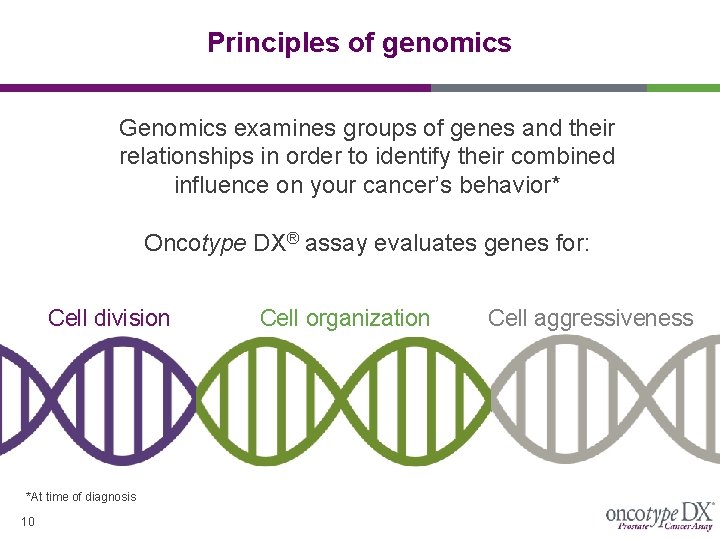 Principles of genomics

Genomics examines groups of genes and their relationships in order to identify their combined influence on your cancer's behavior*

Oncotype DX® assay evaluates genes for:

Cell division

Cell organization

Cell aggressiveness

*At time of diagnosis

10

oncotype DX®
Prostate Cancer Assay